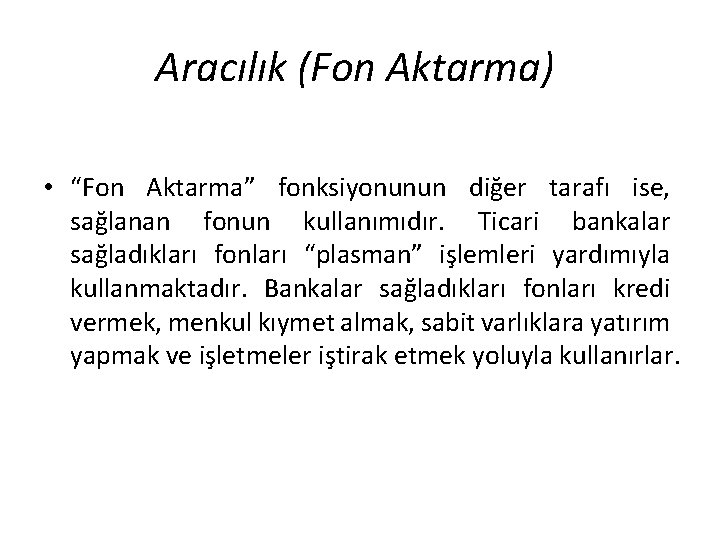 Aracılık (Fon Aktarma)

• “Fon Aktarma” fonksiyonunun diğer tarafı ise, sağlanan fonun kullanımıdır. Ticari bankalar sağladıkları fonları “plasman” işlemleri yardımıyla kullanmaktadır. Bankalar sağladıkları fonları kredi vermek, menkul kıymet almak, sabit varlıklara yatırım yapmak ve işletmeler iştirak etmek yoluyla kullanırlar.